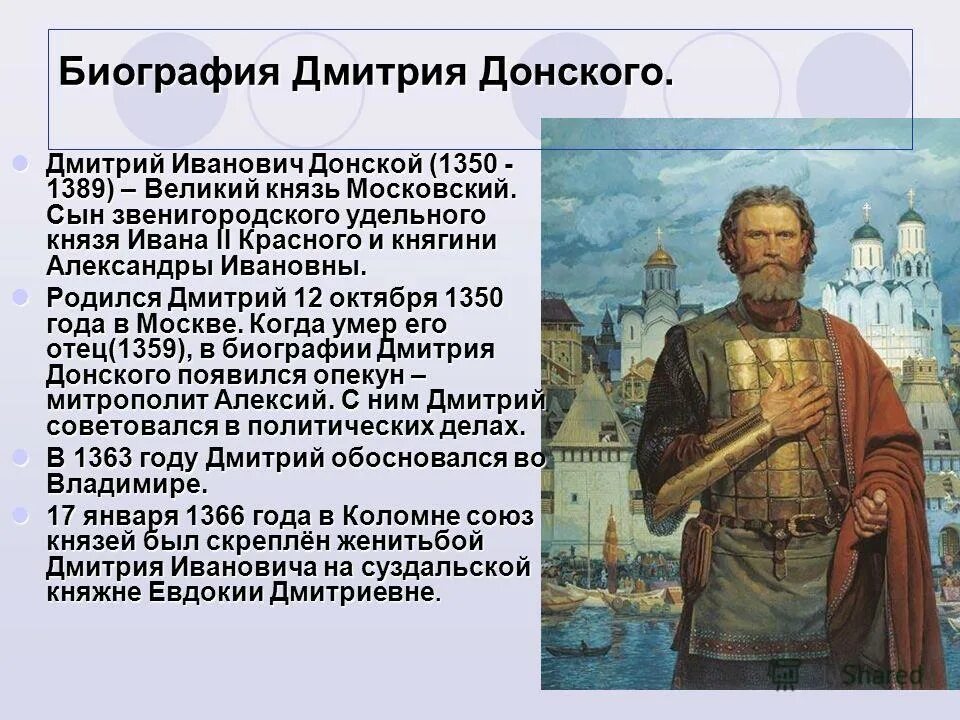 Биография Дмитрия Донского.

Дмитрий Иванович Донской (1350 - 1389) – Великий князь Московский. Сын звенигородского удельного князя Ивана II Красного и княгини Александры Ивановны.

Родился Дмитрий 12 октября 1350 года в Москве. Когда умер его отец(1359), в биографии Дмитрия Донского появился опекун – митрополит Алексий. С ним Дмитрий советовался в политических делах.

В 1363 году Дмитрий обосновался во Владимире.

17 января 1366 года в Коломне союз князей был скреплён женитьбой Дмитрия Ивановича на суздальской княжне Евдокии Дмитриевне.

Shared